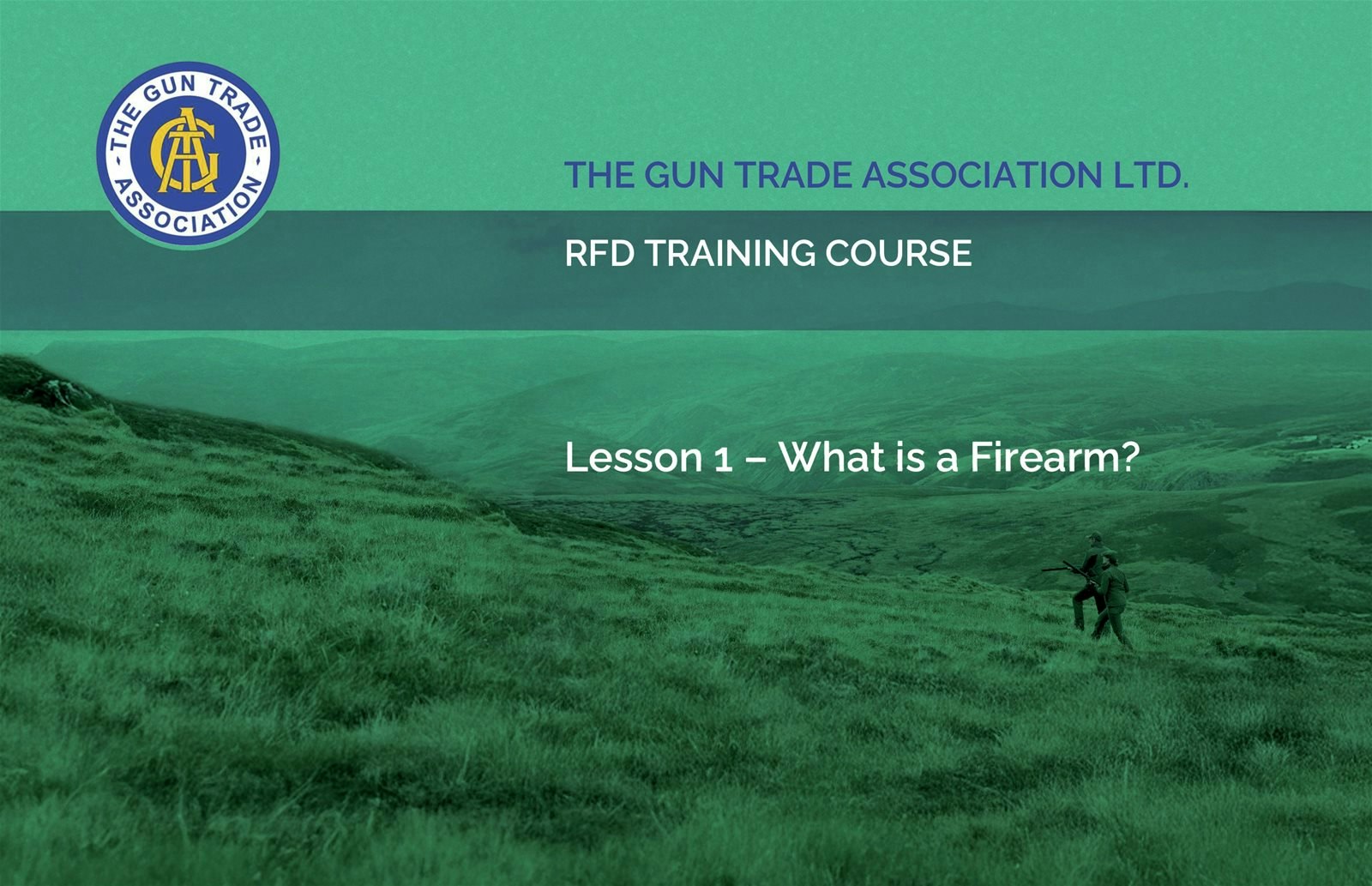 THE GUN TRADE ASSOCIATION
GTA

THE GUN TRADE ASSOCIATION LTD.

RFD TRAINING COURSE

Lesson 1 – What is a Firearm?